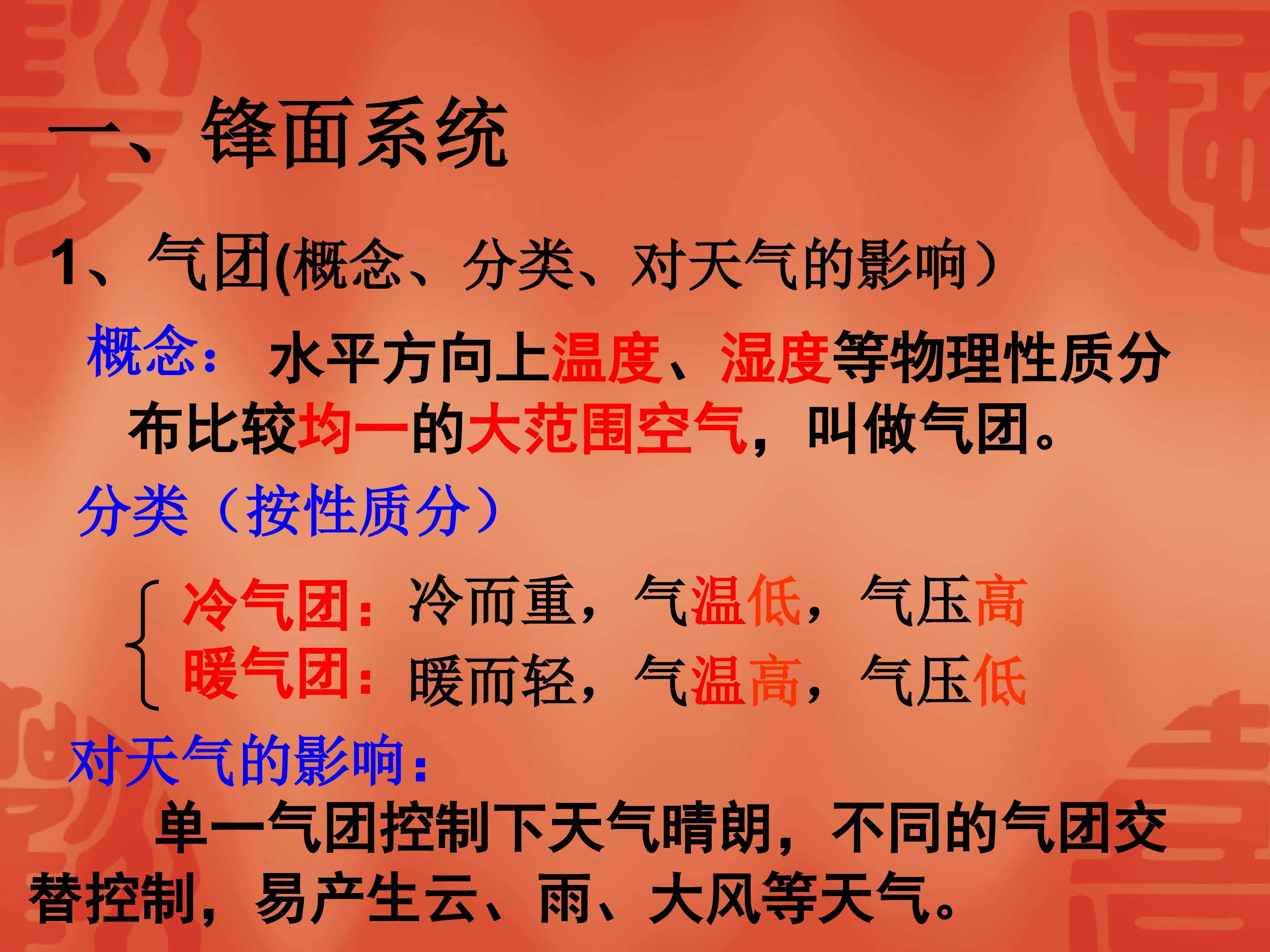 一、锋面系统

1、气团(概念、分类、对天气的影响）

概念： 水平方向上温度、湿度等物理性质分布比较均一的大范围空气，叫做气团。

分类（按性质分）

冷气团：冷而重，气温低，气压高
暖气团：暖而轻，气温高，气压低

对天气的影响：

单一气团控制下天气晴朗，不同的气团交替控制，易产生云、雨、大风等天气。